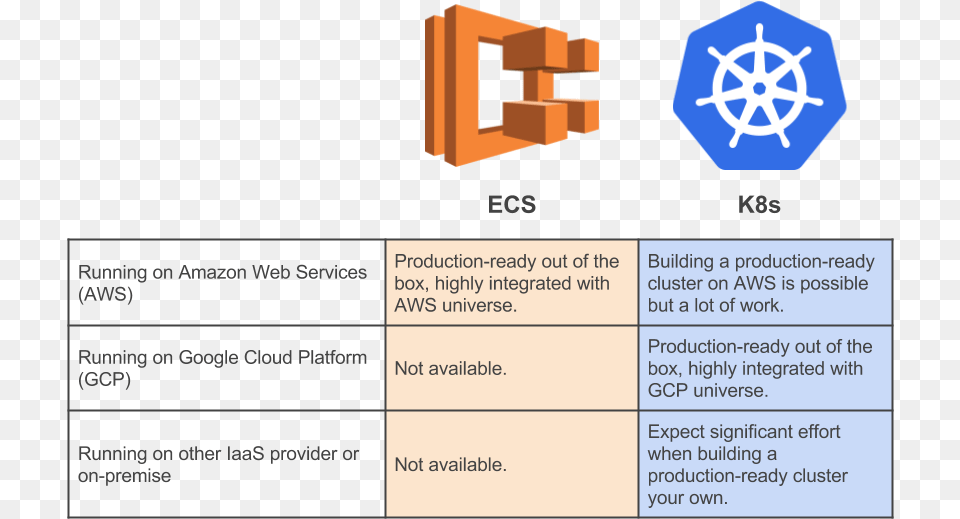 | | ECS | K8s |
|---|---|---|
| Running on Amazon Web Services (AWS) | Production-ready out of the box, highly integrated with AWS universe. | Building a production-ready cluster on AWS is possible but a lot of work. |
| Running on Google Cloud Platform (GCP) | Not available. | Production-ready out of the box, highly integrated with GCP universe. |
| Running on other IaaS provider or on-premise | Not available. | Expect significant effort when building a production-ready cluster your own. |